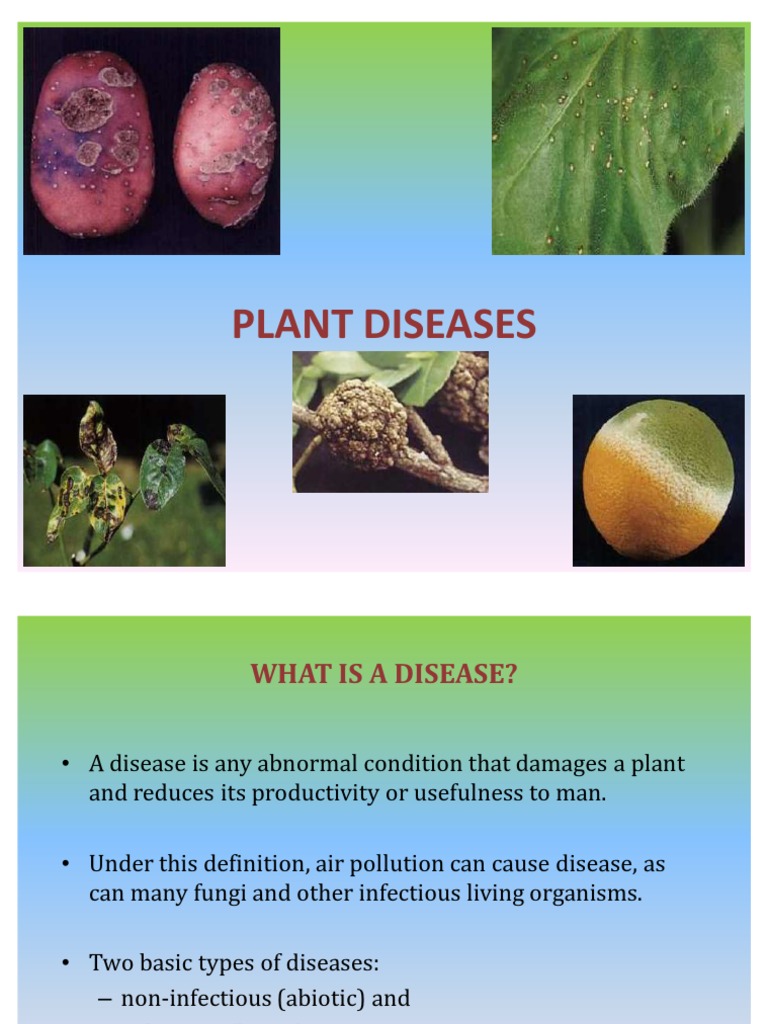 PLANT DISEASES

WHAT IS A DISEASE?

• A disease is any abnormal condition that damages a plant and reduces its productivity or usefulness to man.

• Under this definition, air pollution can cause disease, as can many fungi and other infectious living organisms.

• Two basic types of diseases:
– non-infectious (abiotic) and